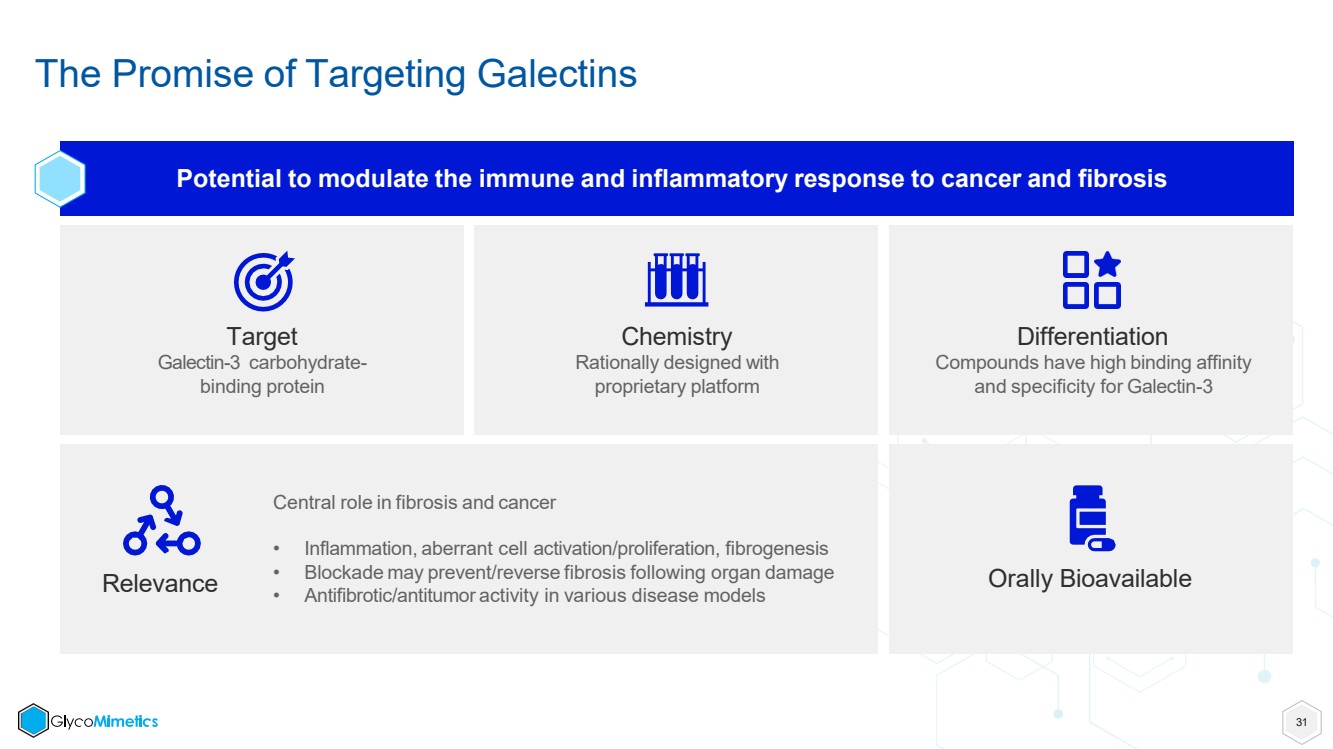 The Promise of Targeting Galectins

Potential to modulate the immune and inflammatory response to cancer and fibrosis

Target
Galectin-3 carbohydrate-binding protein

Chemistry
Rationally designed with proprietary platform

Differentiation
Compounds have high binding affinity and specificity for Galectin-3

Relevance

Central role in fibrosis and cancer

• Inflammation, aberrant cell activation/proliferation, fibrogenesis
• Blockade may prevent/reverse fibrosis following organ damage
• Antifibrotic/antitumor activity in various disease models

Orally Bioavailable

GlycoMimetics

31